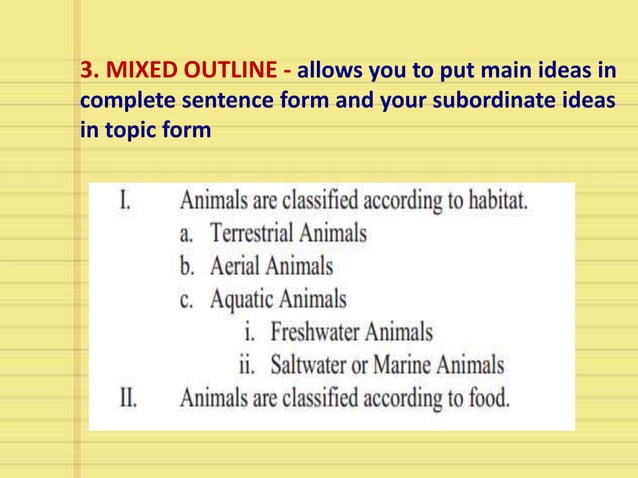 3. MIXED OUTLINE - allows you to put main ideas in complete sentence form and your subordinate ideas in topic form

I. Animals are classified according to habitat.
a. Terrestrial Animals
b. Aerial Animals
c. Aquatic Animals
i. Freshwater Animals
ii. Saltwater or Marine Animals
II. Animals are classified according to food.